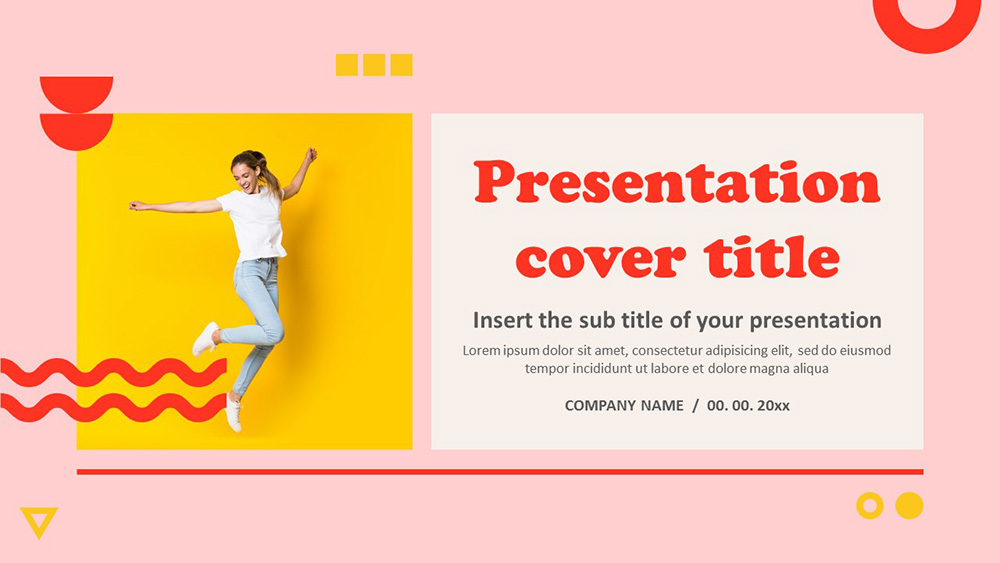 Presentation cover title

Insert the sub title of your presentation

Lorem ipsum dolor sit amet, consectetur adipisicing elit, sed do eiusmod tempor incididunt ut labore et dolore magna aliqua

COMPANY NAME / 00. 00. 20xx